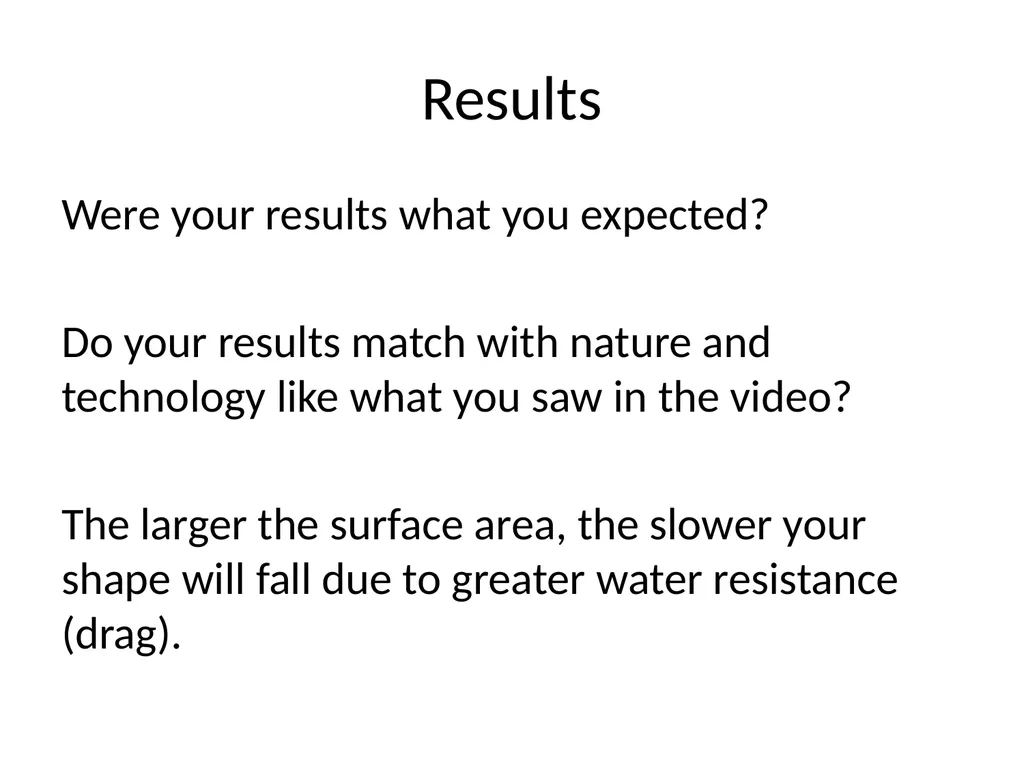 Results

Were your results what you expected?

Do your results match with nature and technology like what you saw in the video?

The larger the surface area, the slower your shape will fall due to greater water resistance (drag).